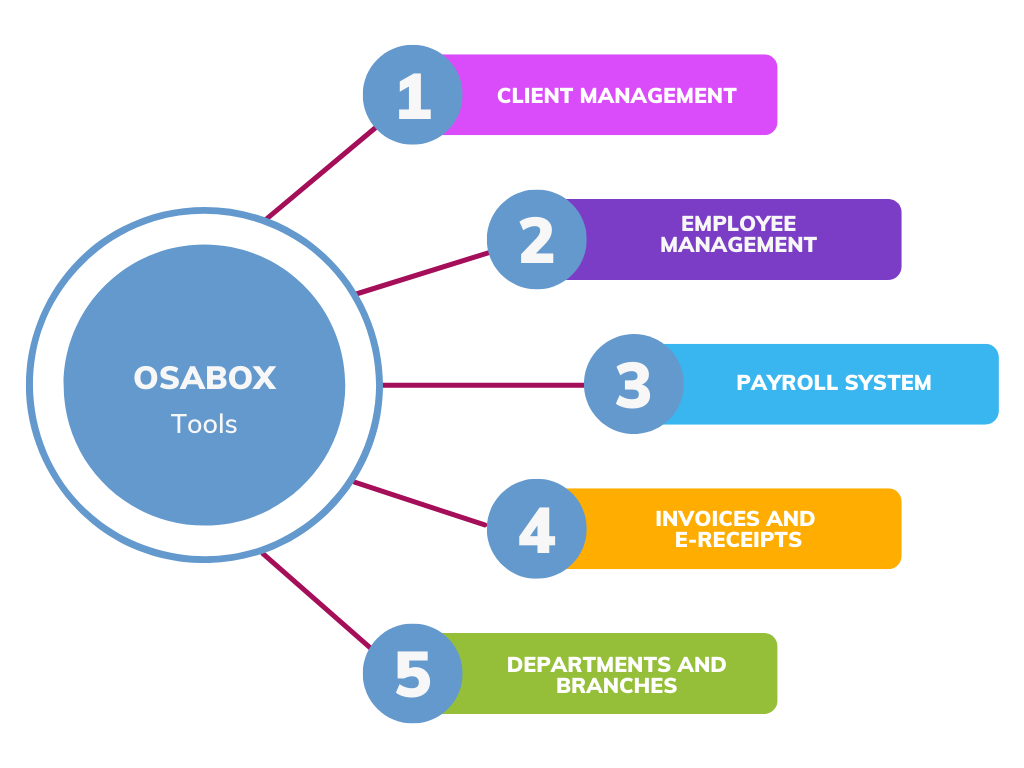 OSABOX
Tools

1 CLIENT MANAGEMENT

2 EMPLOYEE MANAGEMENT

3 PAYROLL SYSTEM

4 INVOICES AND E-RECEIPTS

5 DEPARTMENTS AND BRANCHES